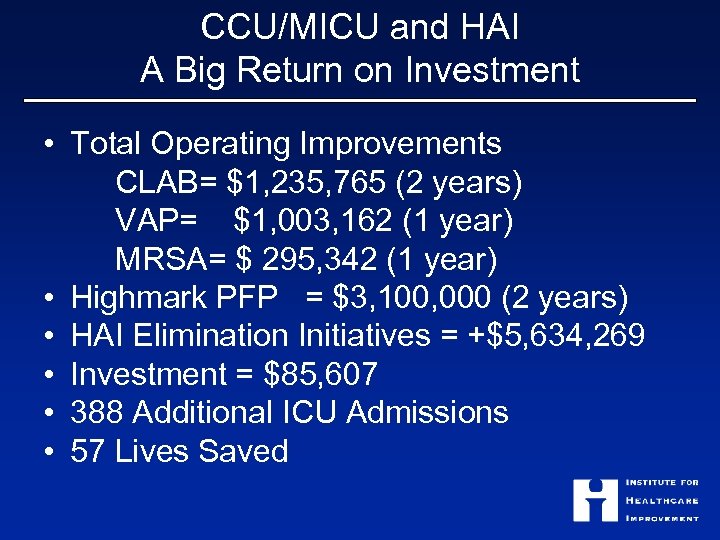 CCU/MICU and HAI
A Big Return on Investment

• Total Operating Improvements
CLAB= \$1,235,765 (2 years)
VAP= \$1,003,162 (1 year)
MRSA= \$ 295,342 (1 year)
• Highmark PFP = \$3,100,000 (2 years)
• HAI Elimination Initiatives = +\$5,634,269
• Investment = \$85,607
• 388 Additional ICU Admissions
• 57 Lives Saved

INSTITUTE FOR
HEALTHCARE
IMPROVEMENT